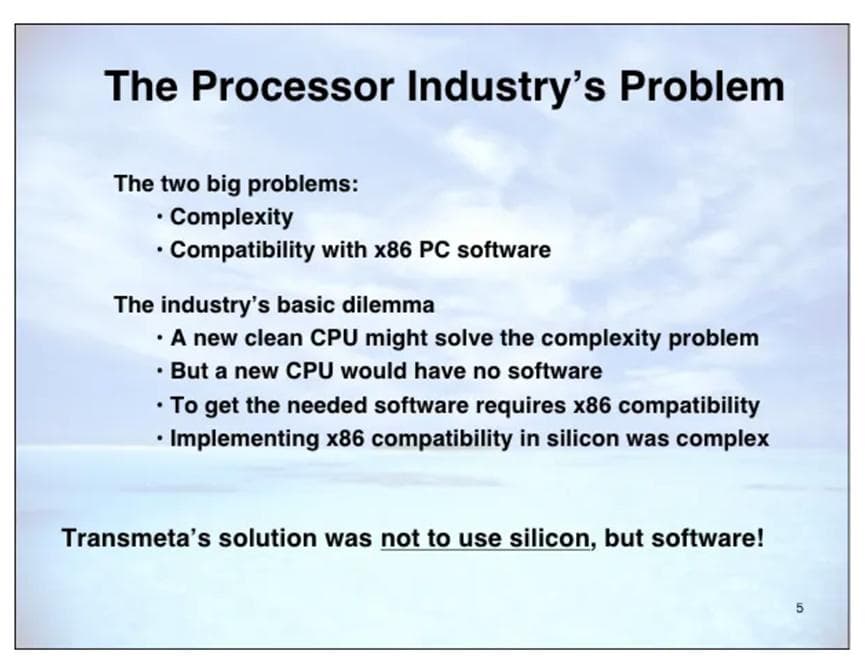 The Processor Industry's Problem

The two big problems:
• Complexity
• Compatibility with x86 PC software

The industry's basic dilemma
• A new clean CPU might solve the complexity problem
• But a new CPU would have no software
• To get the needed software requires x86 compatibility
• Implementing x86 compatibility in silicon was complex

Transmeta's solution was not to use silicon, but software!

5